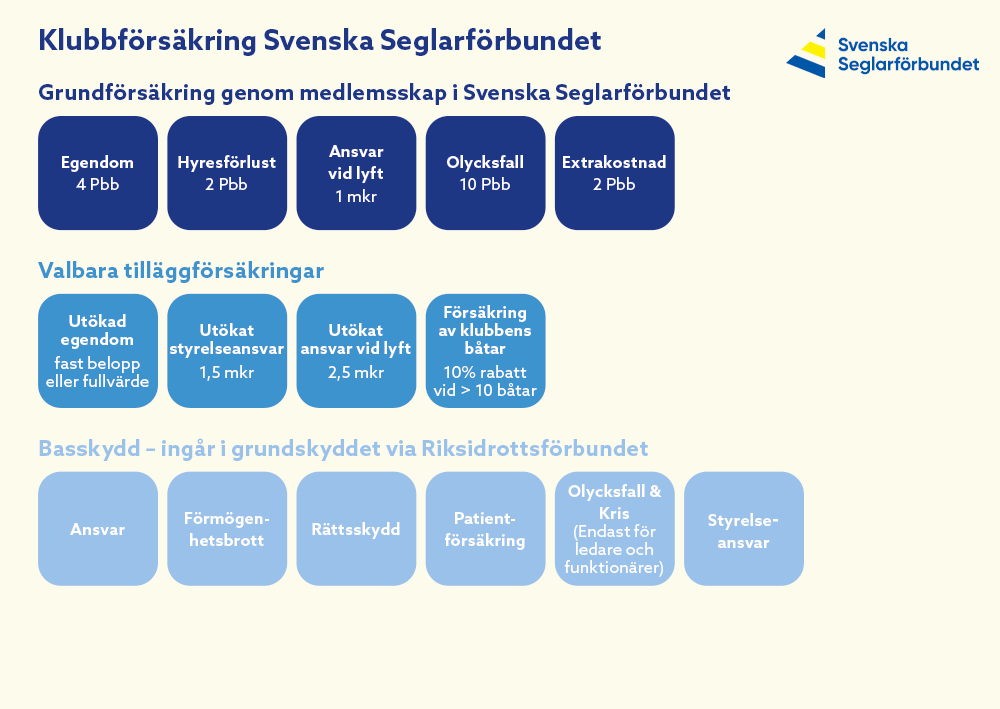 Klubbförsäkring Svenska Seglarförbundet

Svenska Seglarförbundet

Grundförsäkring genom medlemsskap i Svenska Seglarförbundet

Egendom
4 Pbb

Hyresförlust
2 Pbb

Ansvar vid lyft
1 mkr

Olycksfall
10 Pbb

Extrakostnad
2 Pbb

Valbara tilläggförsäkringar

Utökad egendom
fast belopp eller fullvärde

Utökat styrelseansvar
1,5 mkr

Utökat ansvar vid lyft
2,5 mkr

Försäkring av klubbens båtar
10% rabatt vid > 10 båtar

Basskydd – ingår i grundskyddet via Riksidrottsförbundet

Ansvar

Förmögenhetsbrott

Rättsskydd

Patientförsäkring

Olycksfall & Kris
(Endast för ledare och funktionärer)

Styrelseansvar